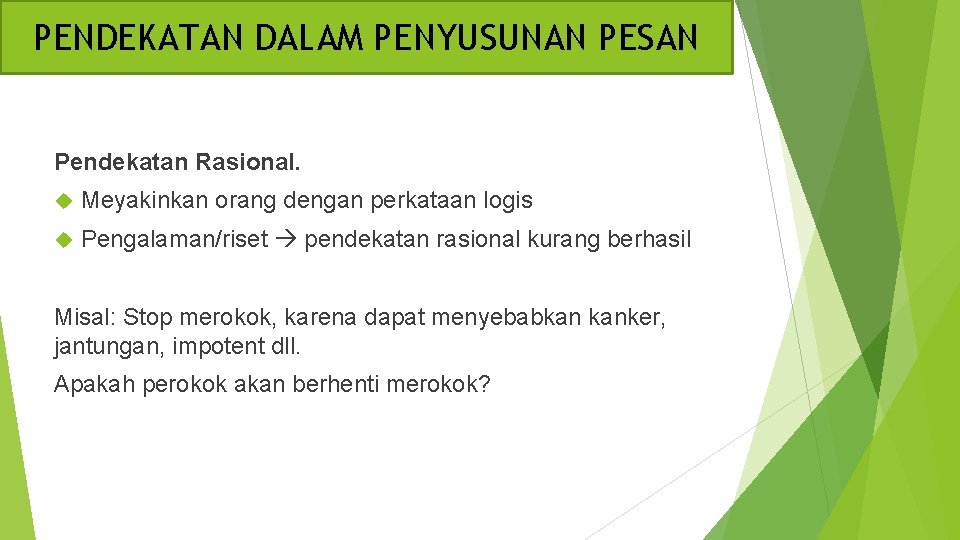 PENDEKATAN DALAM PENYUSUNAN PESAN

Pendekatan Rasional.

Meyakinkan orang dengan perkataan logis

Pengalaman/riset → pendekatan rasional kurang berhasil

Misal: Stop merokok, karena dapat menyebabkan kanker, jantungan, impotent dll.

Apakah perokok akan berhenti merokok?